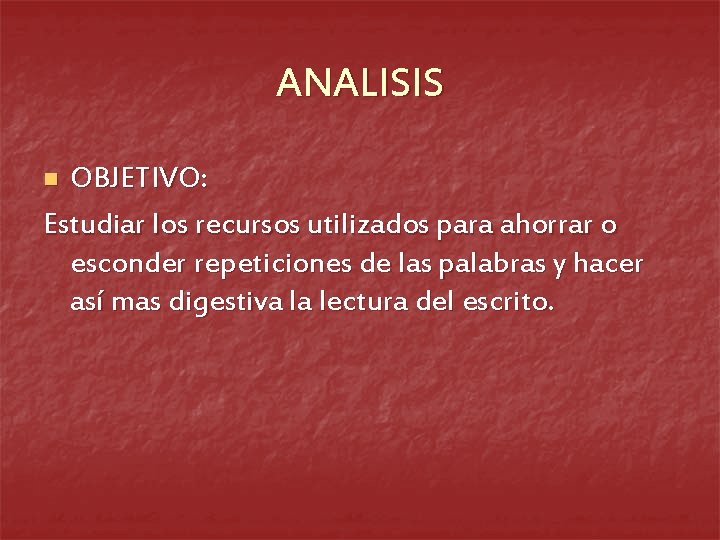 ANALISIS

OBJETIVO:

Estudiar los recursos utilizados para ahorrar o esconder repeticiones de las palabras y hacer así mas digestiva la lectura del escrito.